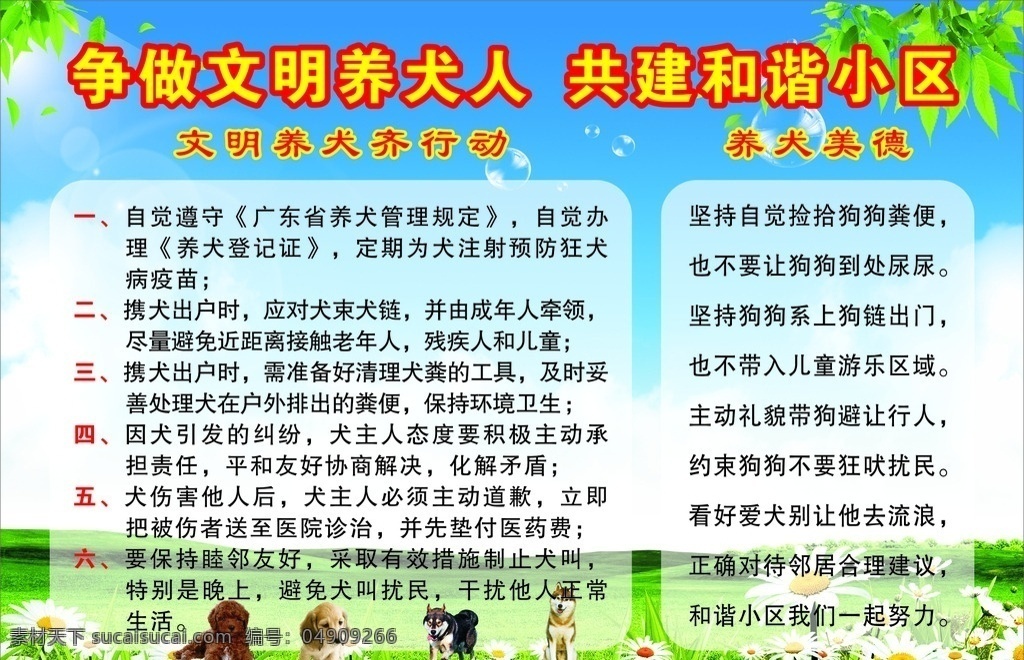 争做文明养犬人 共建和谐小区

文明养犬齐行动

一、自觉遵守《广东省养犬管理规定》，自觉办理《养犬登记证》，定期为犬注射预防狂犬病疫苗；

二、携犬出户时，应对犬束犬链，并由成年人牵领，尽量避免近距离接触老年人，残疾人和儿童；

三、携犬出户时，需准备好清理犬粪的工具，及时妥善处理犬在户外排出的粪便，保持环境卫生；

四、因犬引发的纠纷，犬主人态度要积极主动承担责任，平和友好协商解决，化解矛盾；

五、犬伤害他人后，犬主人必须主动道歉，立即把被伤者送至医院诊治，并先垫付医药费；

六、要保持睦邻友好，采取有效措施制止犬叫，特别是晚上，避免犬叫扰民，干扰他人正常生活。

养犬美德

坚持自觉捡拾狗狗粪便，
也不要让狗狗到处尿尿。
坚持狗狗系上狗链出门，
也不带入儿童游乐区域。
主动礼貌带狗避让行人，
约束狗狗不要狂吠扰民。
看好爱犬别让他去流浪，
正确对待邻居合理建议，
和谐小区我们一起努力。

素材天下 sucaisucai.com 编号：04909266